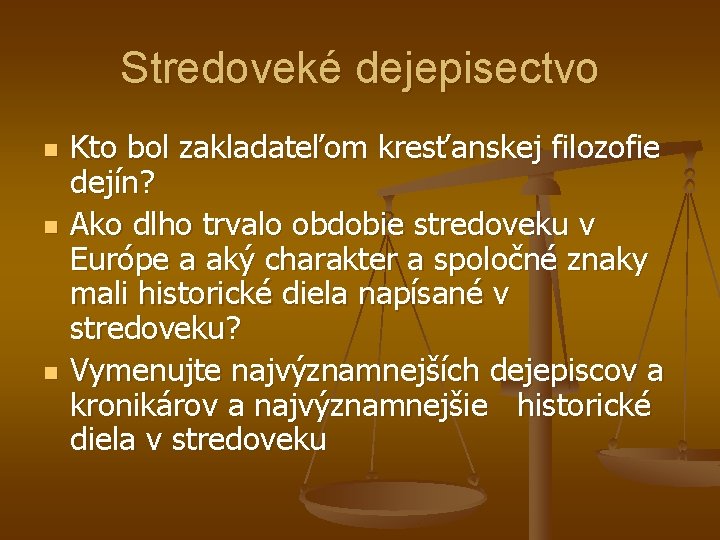 Stredoveké dejepisectvo

- Kto bol zakladateľom kresťanskej filozofie dejín?
- Ako dlho trvalo obdobie stredoveku v Európe a aký charakter a spoločné znaky mali historické diela napísané v stredoveku?
- Vymenujte najvýznamnejších dejepiscov a kronikárov a najvýznamnejšie historické diela v stredoveku